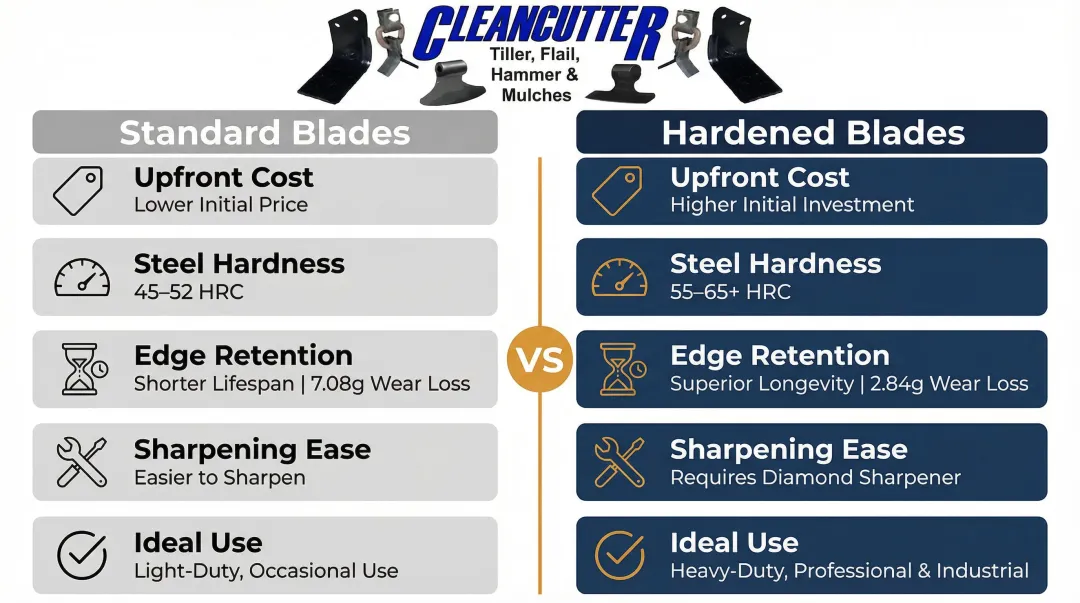 CLEANCUTTER
Tiller, Flail, Hammer & Mulches

Standard Blades

Upfront Cost
Lower Initial Price

Steel Hardness
45–52 HRC

Edge Retention
Shorter Lifespan | 7.08g Wear Loss

Sharpening Ease
Easier to Sharpen

Ideal Use
Light-Duty, Occasional Use

VS

Hardened Blades

Upfront Cost
Higher Initial Investment

Steel Hardness
55–65+ HRC

Edge Retention
Superior Longevity | 2.84g Wear Loss

Sharpening Ease
Requires Diamond Sharpener

Ideal Use
Heavy-Duty, Professional & Industrial